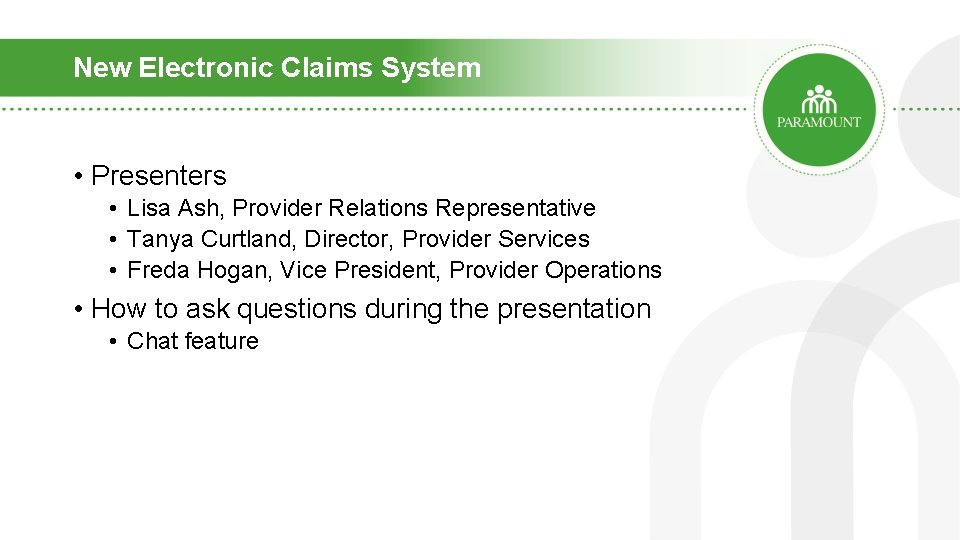 New Electronic Claims System

PARAMOUNT

• Presenters
  • Lisa Ash, Provider Relations Representative
  • Tanya Curtland, Director, Provider Services
  • Freda Hogan, Vice President, Provider Operations
• How to ask questions during the presentation
  • Chat feature